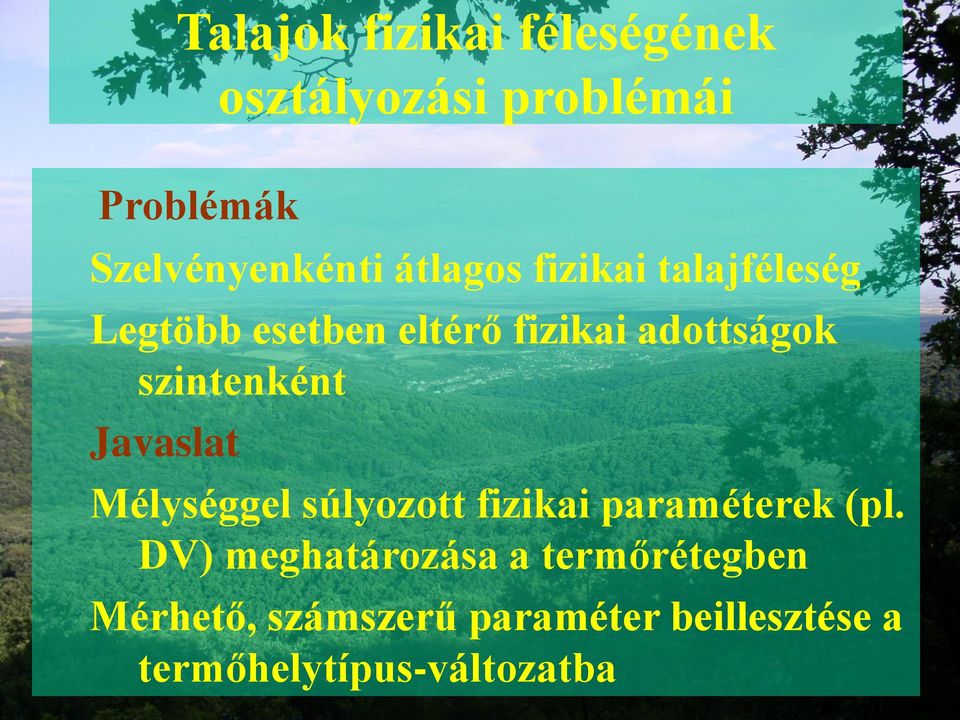 Talajok fizikai féleségének osztályozási problémái

Problémák

Szelvényenkénti átlagos fizikai talajféleség

Legtöbb esetben eltérő fizikai adottságok szintenként

Javaslat

Mélységgel súlyozott fizikai paraméterek (pl. DV) meghatározása a termőrétegben

Mérhető, számszerű paraméter beillesztése a termőhelytípus-változatba